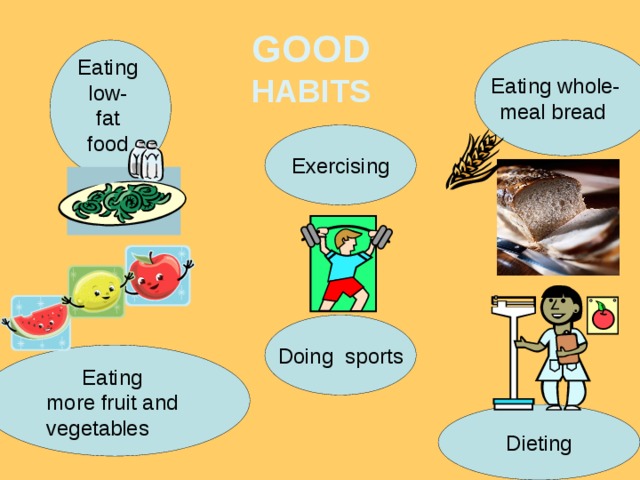 GOOD HABITS

Eating low-fat food

Exercising

Eating whole-meal bread

Doing sports

Eating more fruit and vegetables

Dieting